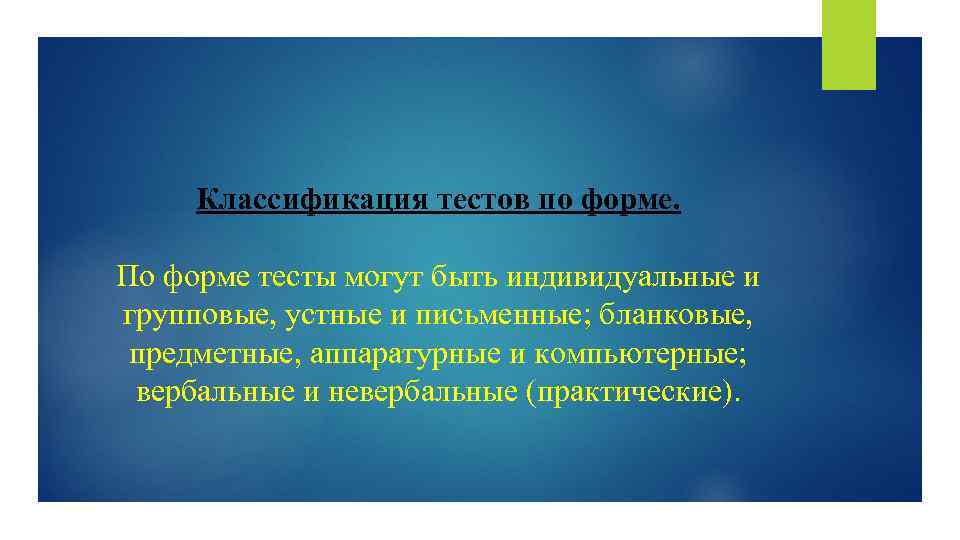 Классификация тестов по форме.

По форме тесты могут быть индивидуальные и групповые, устные и письменные; бланковые, предметные, аппаратурные и компьютерные; вербальные и невербальные (практические).